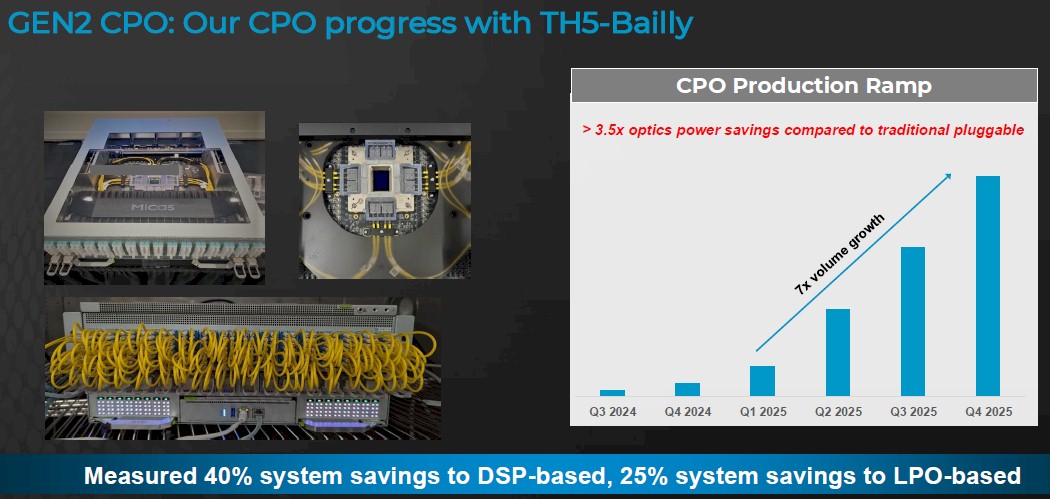 GEN2 CPO: Our CPO progress with TH5-Bailly

Micas

CPO Production Ramp

> 3.5x optics power savings compared to traditional pluggable

7x volume growth

Q3 2024
Q4 2024
Q1 2025
Q2 2025
Q3 2025
Q4 2025

Measured 40% system savings to DSP-based, 25% system savings to LPO-based